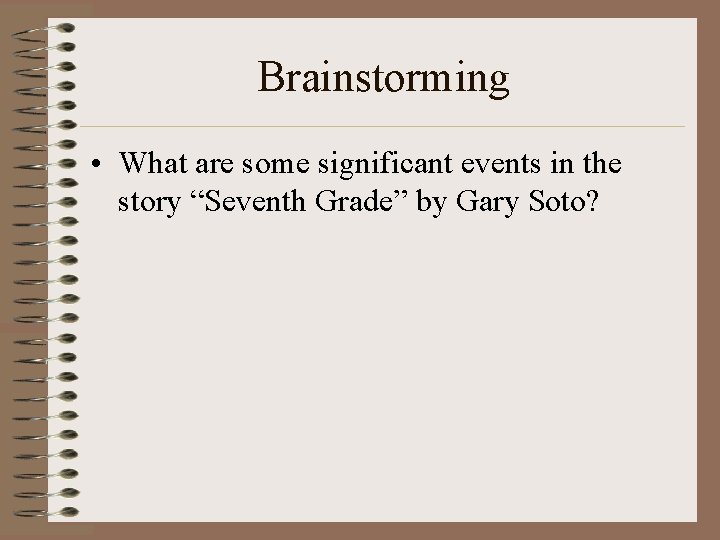 Brainstorming

• What are some significant events in the story “Seventh Grade” by Gary Soto?